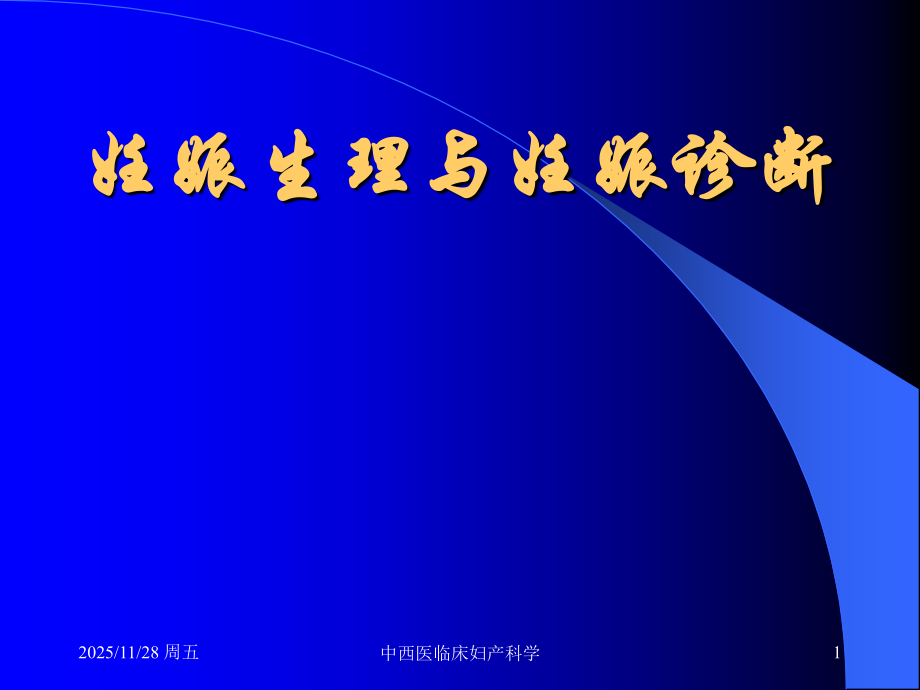 妊娠生理与妊娠诊断

2025/11/28 周五

中西医临床妇产科学

1